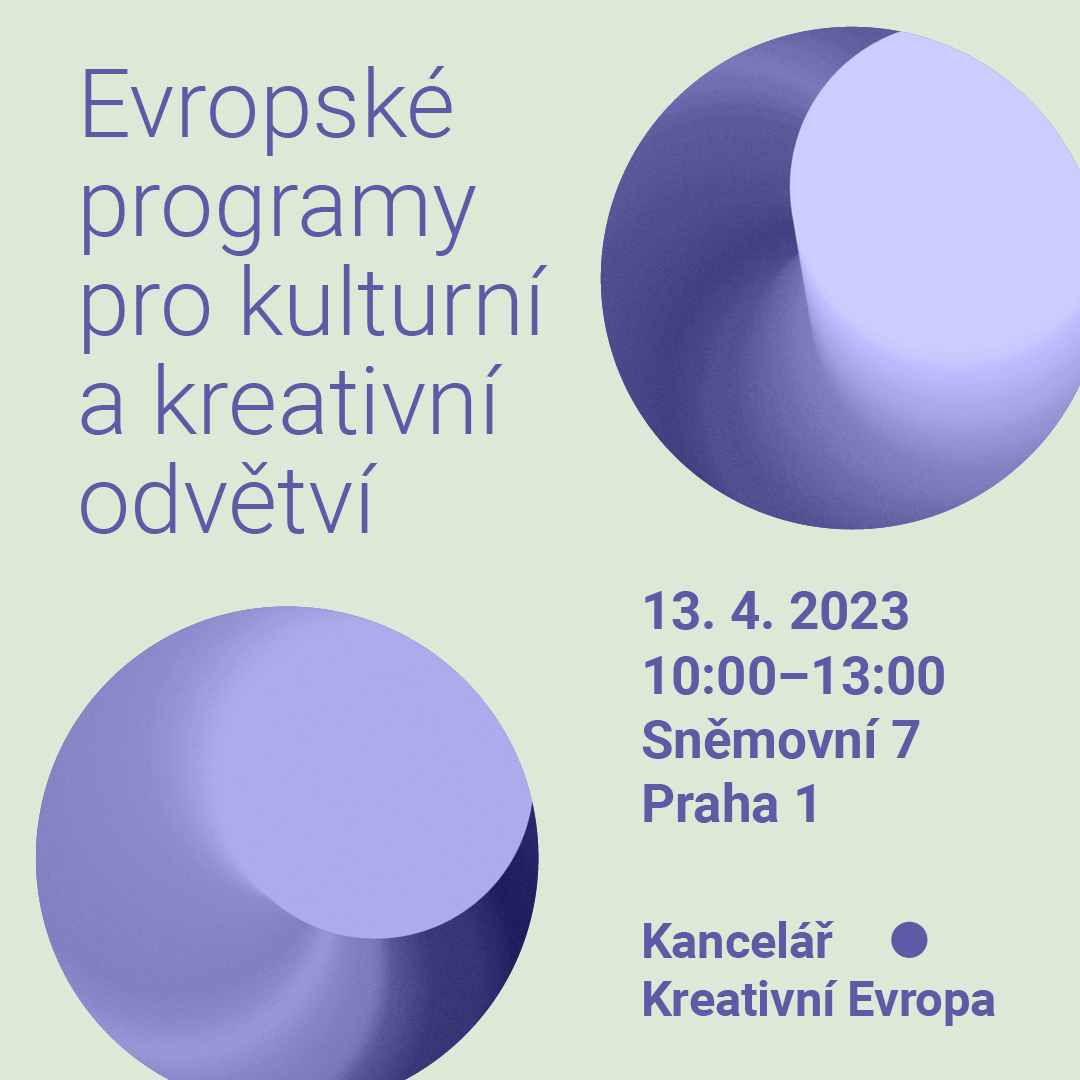 Evropské programy pro kulturní a kreativní odvětví

13. 4. 2023
10:00–13:00
Sněmovní 7
Praha 1

Kancelář
Kreativní Evropa